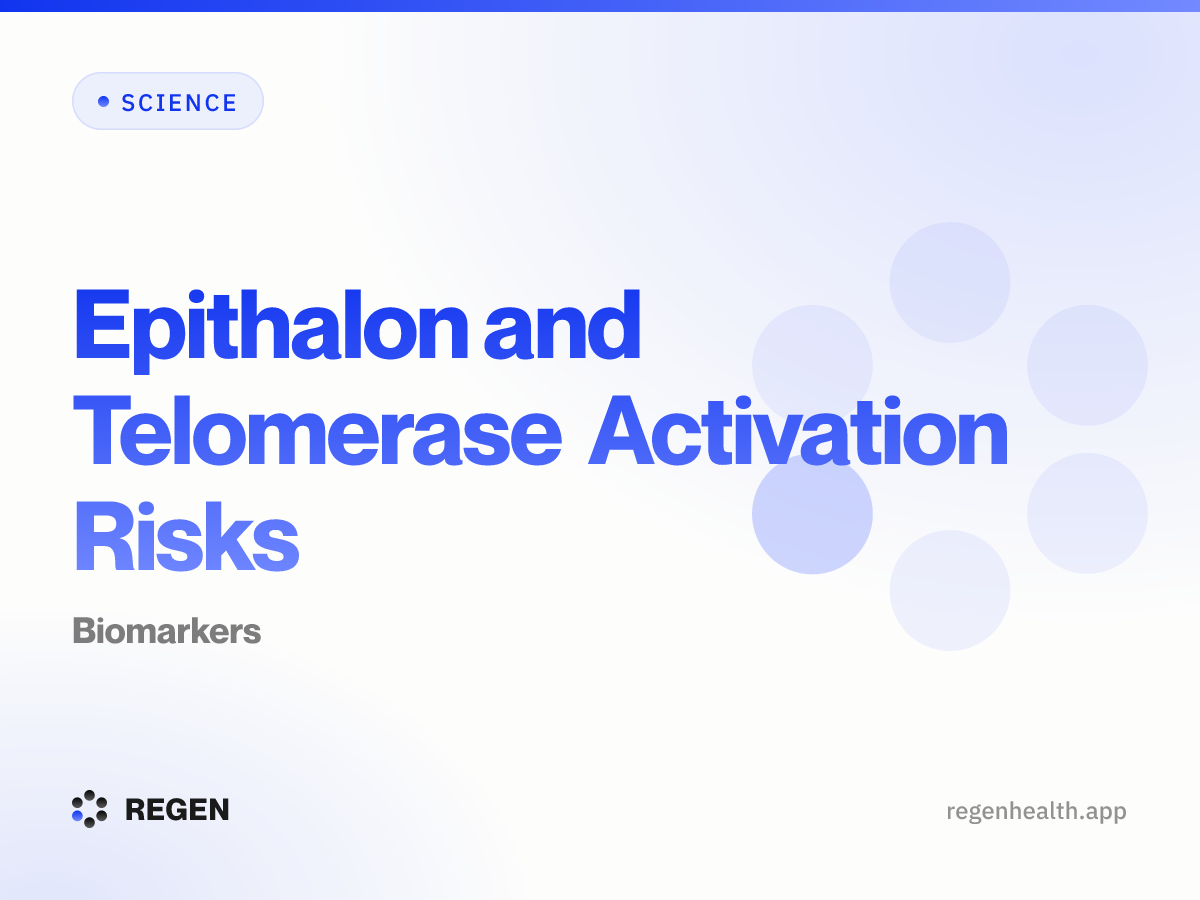 SCIENCE

Epithalon and Telomerase Activation Risks

Biomarkers

REGEN

regenhealth.app